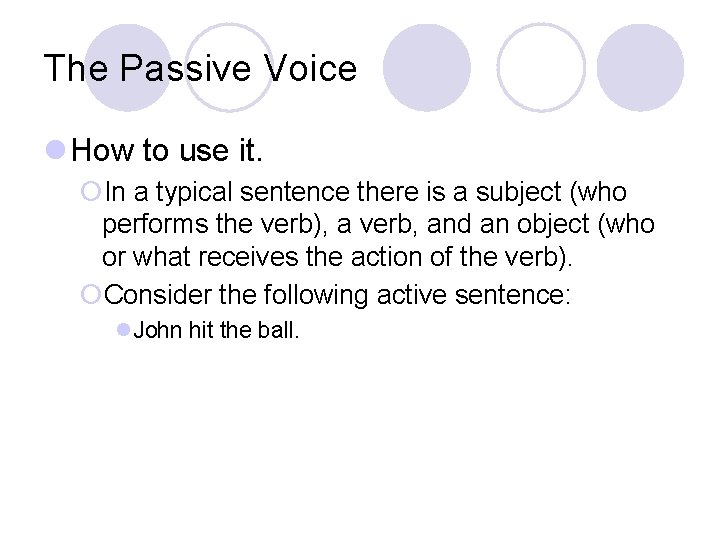 The Passive Voice

How to use it.

In a typical sentence there is a subject (who performs the verb), a verb, and an object (who or what receives the action of the verb).

Consider the following active sentence:

John hit the ball.